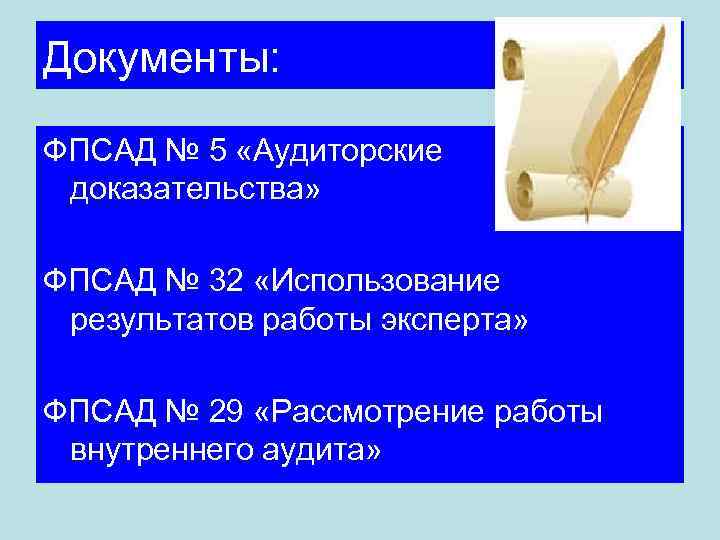 Документы:

ФПСАД № 5 «Аудиторские доказательства»

ФПСАД № 32 «Использование результатов работы эксперта»

ФПСАД № 29 «Рассмотрение работы внутреннего аудита»